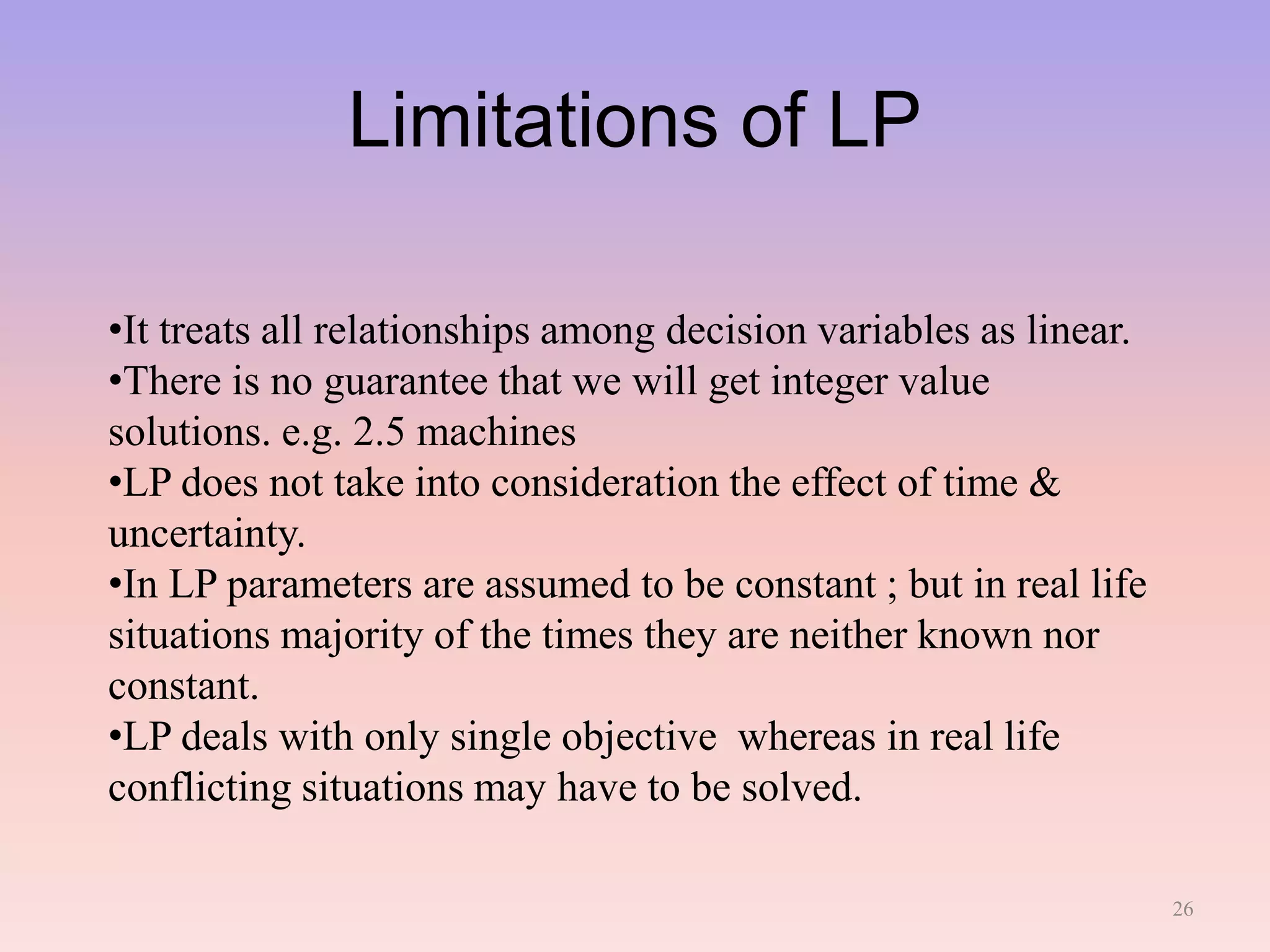 Limitations of LP

•It treats all relationships among decision variables as linear.
•There is no guarantee that we will get integer value solutions. e.g. 2.5 machines
•LP does not take into consideration the effect of time & uncertainty.
•In LP parameters are assumed to be constant ; but in real life situations majority of the times they are neither known nor constant.
•LP deals with only single objective whereas in real life conflicting situations may have to be solved.

26